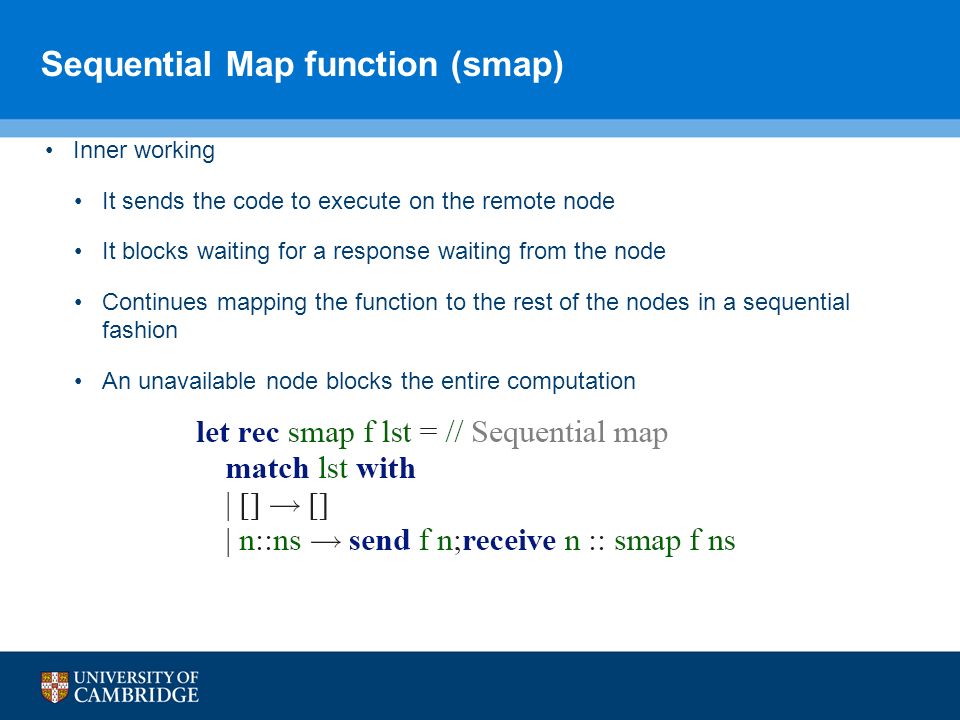 Sequential Map function (smap)

• Inner working

• It sends the code to execute on the remote node

• It blocks waiting for a response waiting from the node

• Continues mapping the function to the rest of the nodes in a sequential fashion

• An unavailable node blocks the entire computation

let rec smap f lst = // Sequential map
match lst with
| [] → []
| n::ns → send f n;receive n :: smap f ns

UNIVERSITY OF CAMBRIDGE